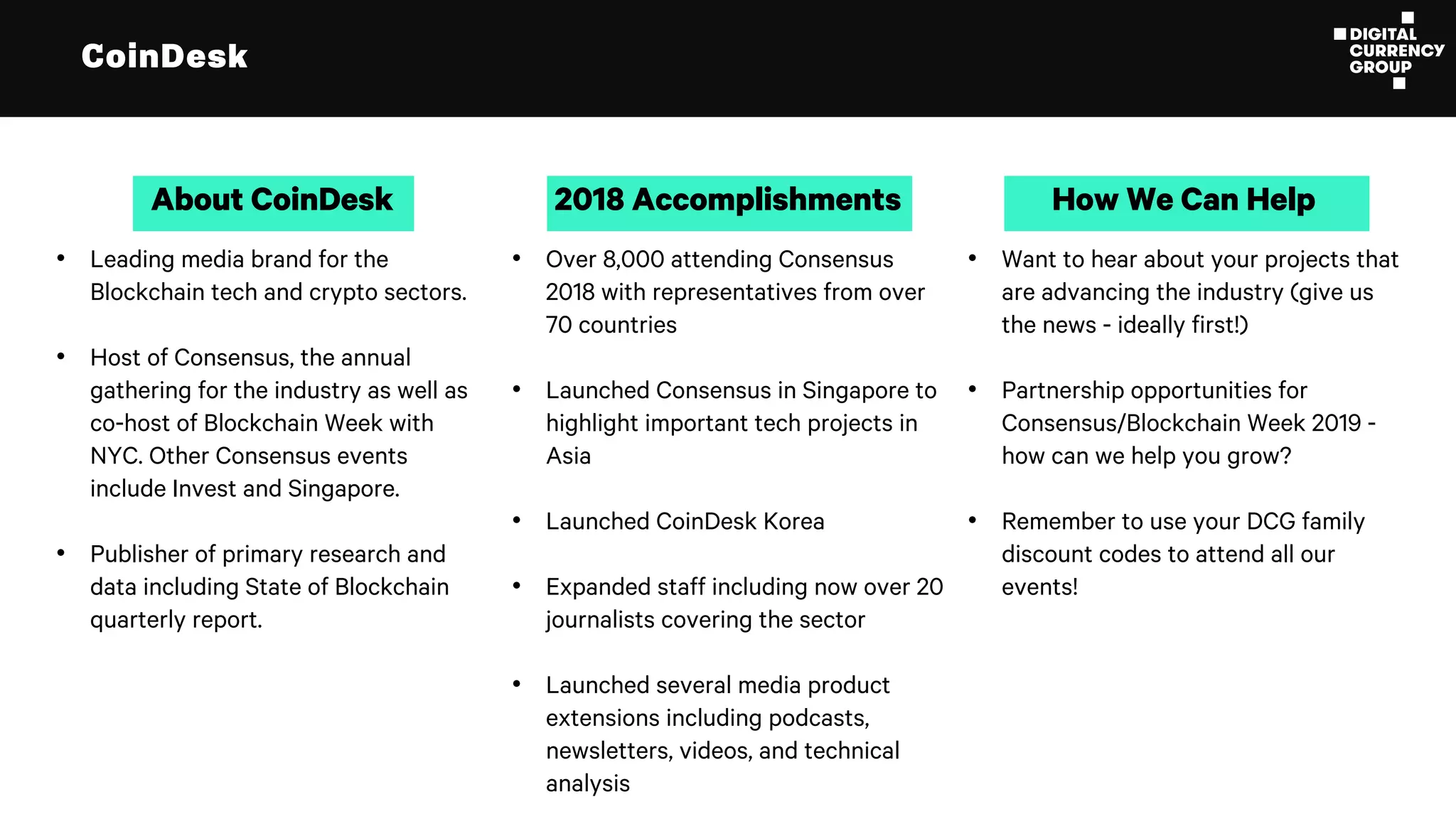 CoinDesk

DIGITAL CURRENCY GROUP

About CoinDesk

• Leading media brand for the Blockchain tech and crypto sectors.

• Host of Consensus, the annual gathering for the industry as well as co-host of Blockchain Week with NYC. Other Consensus events include Invest and Singapore.

• Publisher of primary research and data including State of Blockchain quarterly report.

2018 Accomplishments

• Over 8,000 attending Consensus 2018 with representatives from over 70 countries

• Launched Consensus in Singapore to highlight important tech projects in Asia

• Launched CoinDesk Korea

• Expanded staff including now over 20 journalists covering the sector

• Launched several media product extensions including podcasts, newsletters, videos, and technical analysis

How We Can Help

• Want to hear about your projects that are advancing the industry (give us the news - ideally first!)

• Partnership opportunities for Consensus/Blockchain Week 2019 - how can we help you grow?

• Remember to use your DCG family discount codes to attend all our events!